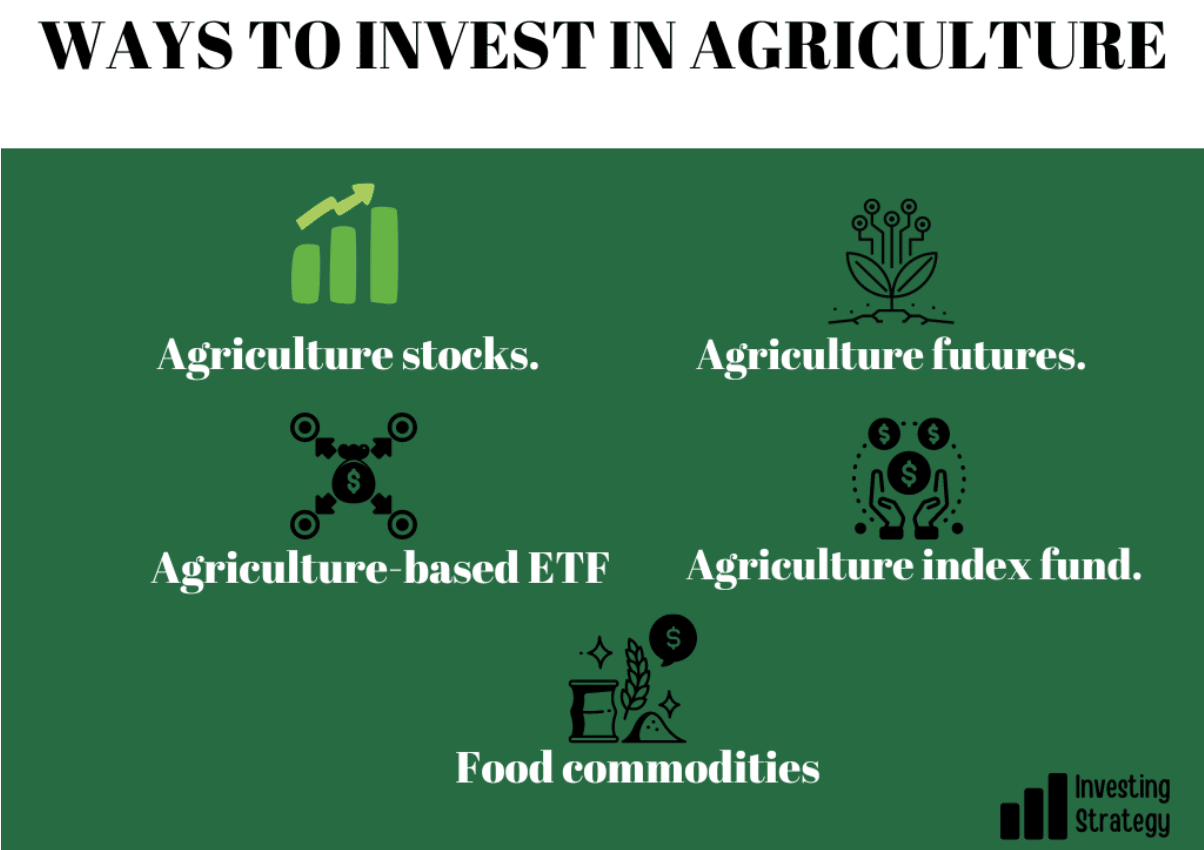 WAYS TO INVEST IN AGRICULTURE

Agriculture stocks.

Agriculture futures.

Agriculture-based ETF

Agriculture index fund.

Food commodities

Investing Strategy